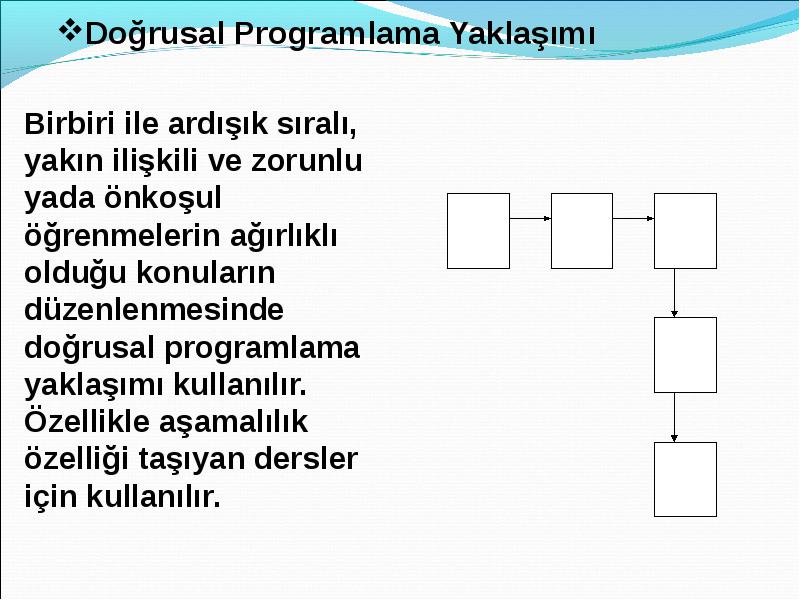 ❖Doğrusal Programlama Yaklaşımı

Birbiri ile ardışık sıralı, yakın ilişkili ve zorunlu yada önkoşul öğrenmelerin ağırlıklı olduğu konuların düzenlenmesinde doğrusal programlama yaklaşımı kullanılır. Özellikle aşamalılık özelliği taşıyan dersler için kullanılır.